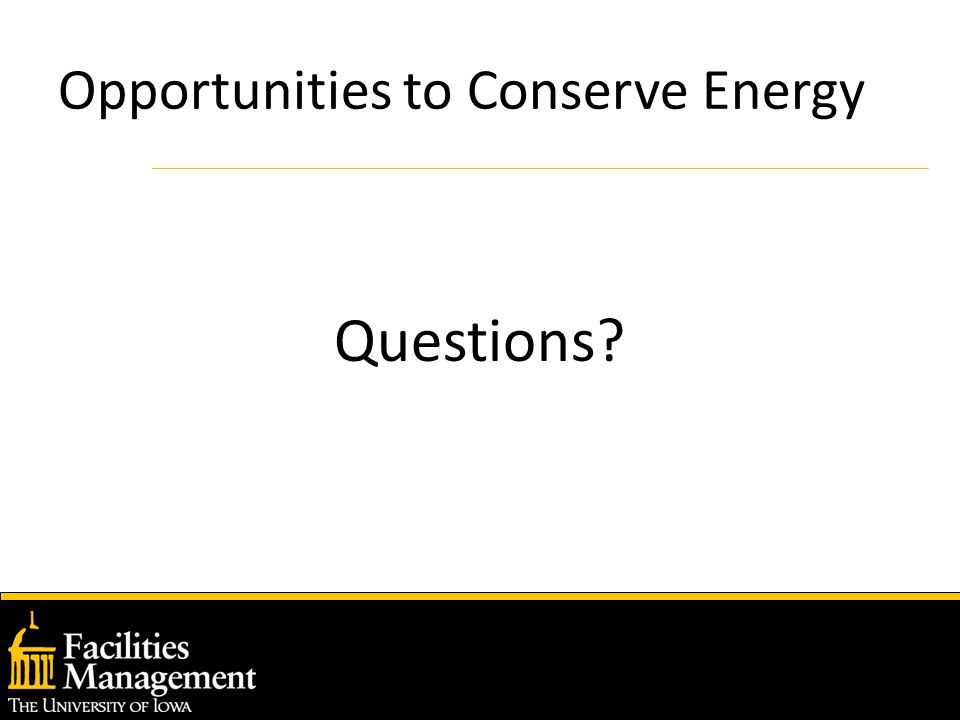 Opportunities to Conserve Energy

Questions?

Facilities Management
THE UNIVERSITY OF IOWA